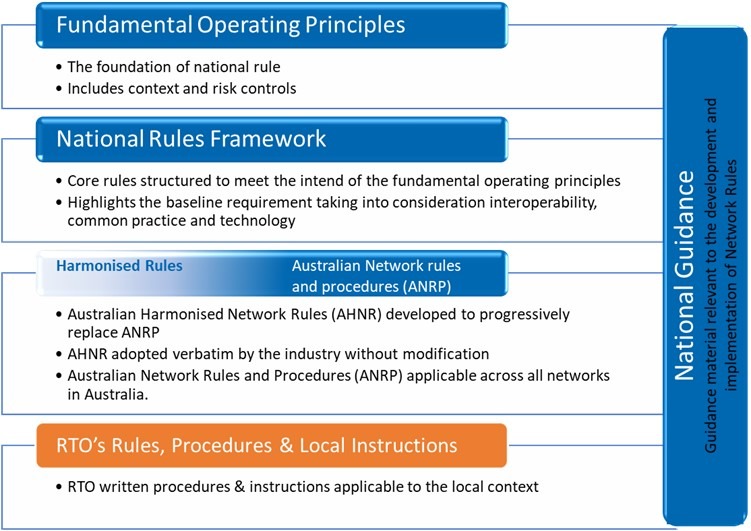 Fundamental Operating Principles

• The foundation of national rule
• Includes context and risk controls

National Rules Framework

• Core rules structured to meet the intend of the fundamental operating principles
• Highlights the baseline requirement taking into consideration interoperability, common practice and technology

Harmonised Rules

Australian Network rules and procedures (ANRP)

• Australian Harmonised Network Rules (AHNR) developed to progressively replace ANRP
• AHNR adopted verbatim by the industry without modification
• Australian Network Rules and Procedures (ANRP) applicable across all networks in Australia.

RTO's Rules, Procedures & Local Instructions

• RTO written procedures & instructions applicable to the local context

National Guidance

Guidance material relevant to the development and implementation of Network Rules